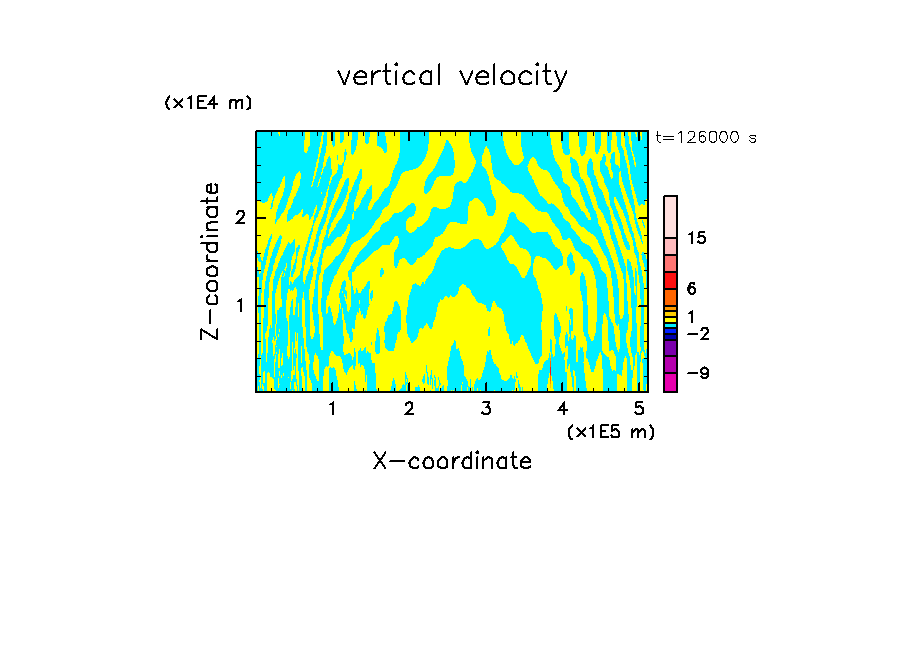 vertical velocity

(x1E4 m)

t=126000 s

Z-coordinate

2

1

15

6

1

−2

−9

1 2 3 4 5

(x1E5 m)

X-coordinate